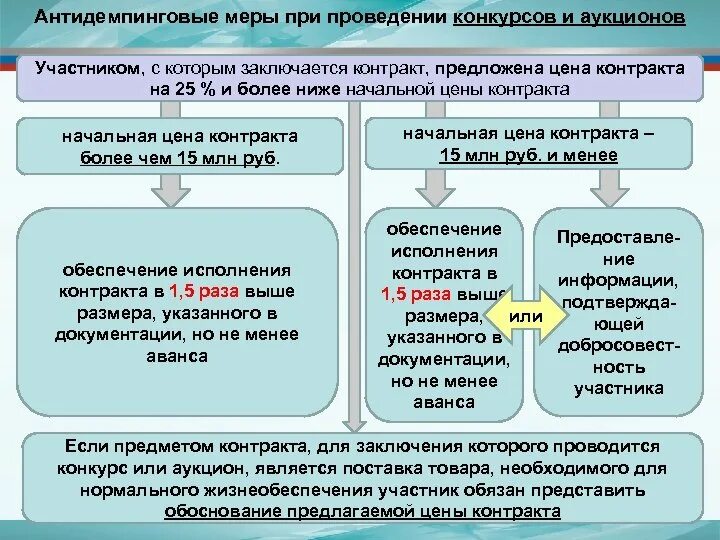 Антидемпинговые меры при проведении конкурсов и аукционов

Участником, с которым заключается контракт, предложена цена контракта на 25 % и более ниже начальной цены контракта

начальная цена контракта более чем 15 млн руб.

начальная цена контракта – 15 млн руб. и менее

обеспечение исполнения контракта в 1,5 раза выше размера, указанного в документации, но не менее аванса

обеспечение исполнения контракта в 1,5 раза выше размера, указанного в документации, но не менее аванса

или

Предоставление информации, подтверждающей добросовестность участника

Если предметом контракта, для заключения которого проводится конкурс или аукцион, является поставка товара, необходимого для нормального жизнеобеспечения участник обязан представить обоснование предлагаемой цены контракта